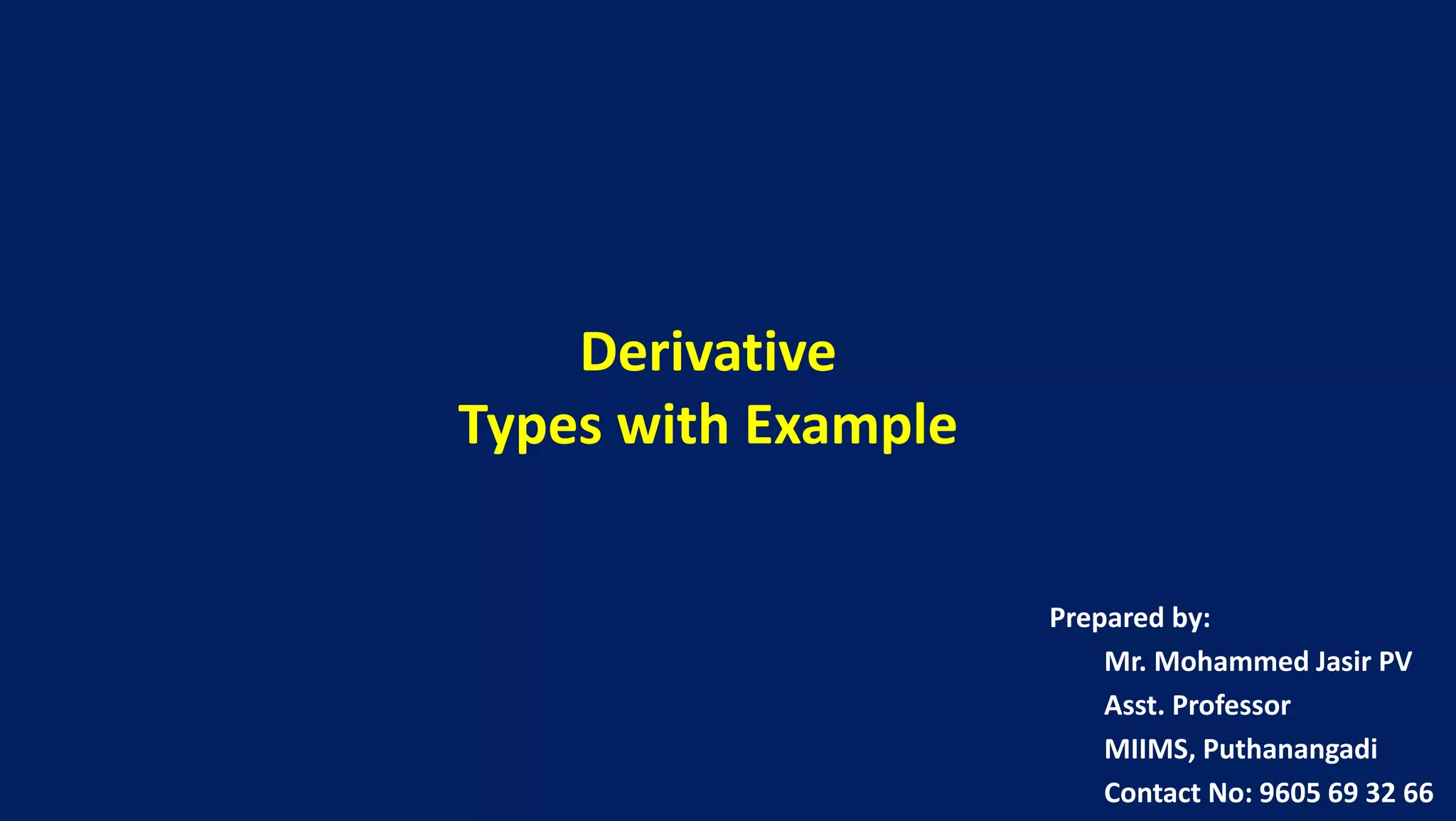 Derivative
Types with Example

Prepared by:
Mr. Mohammed Jasir PV
Asst. Professor
MIIMS, Puthanangadi
Contact No: 9605 69 32 66